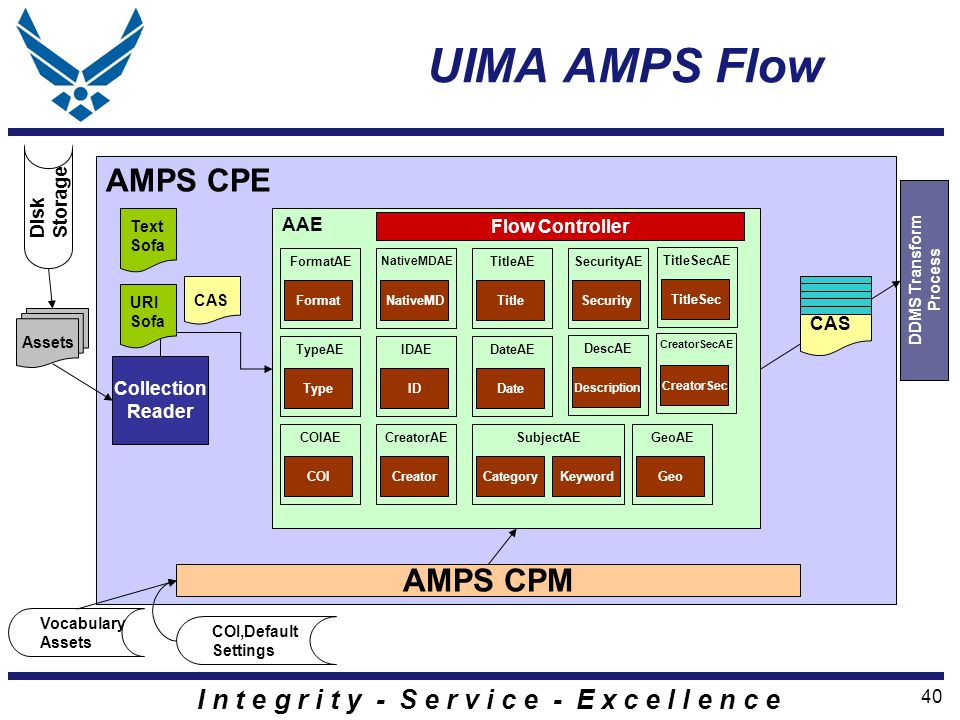 UIMA AMPS Flow

Disk Storage

Assets

AMPS CPE

Text Sofa

URI Sofa

CAS

Collection Reader

AAE

Flow Controller

FormatAE
Format

NativeMDAE
NativeMD

TitleAE
Title

SecurityAE
Security

TitleSecAE
TitleSec

TypeAE
Type

IDAE
ID

DateAE
Date

DescAE
Description

CreatorSecAE
CreatorSec

COIAE
COI

CreatorAE
Creator

SubjectAE
Category
Keyword

GeoAE
Geo

CAS

DDMS Transform Process

AMPS CPM

Vocabulary Assets

COI,Default Settings

Integrity - Service - Excellence

40